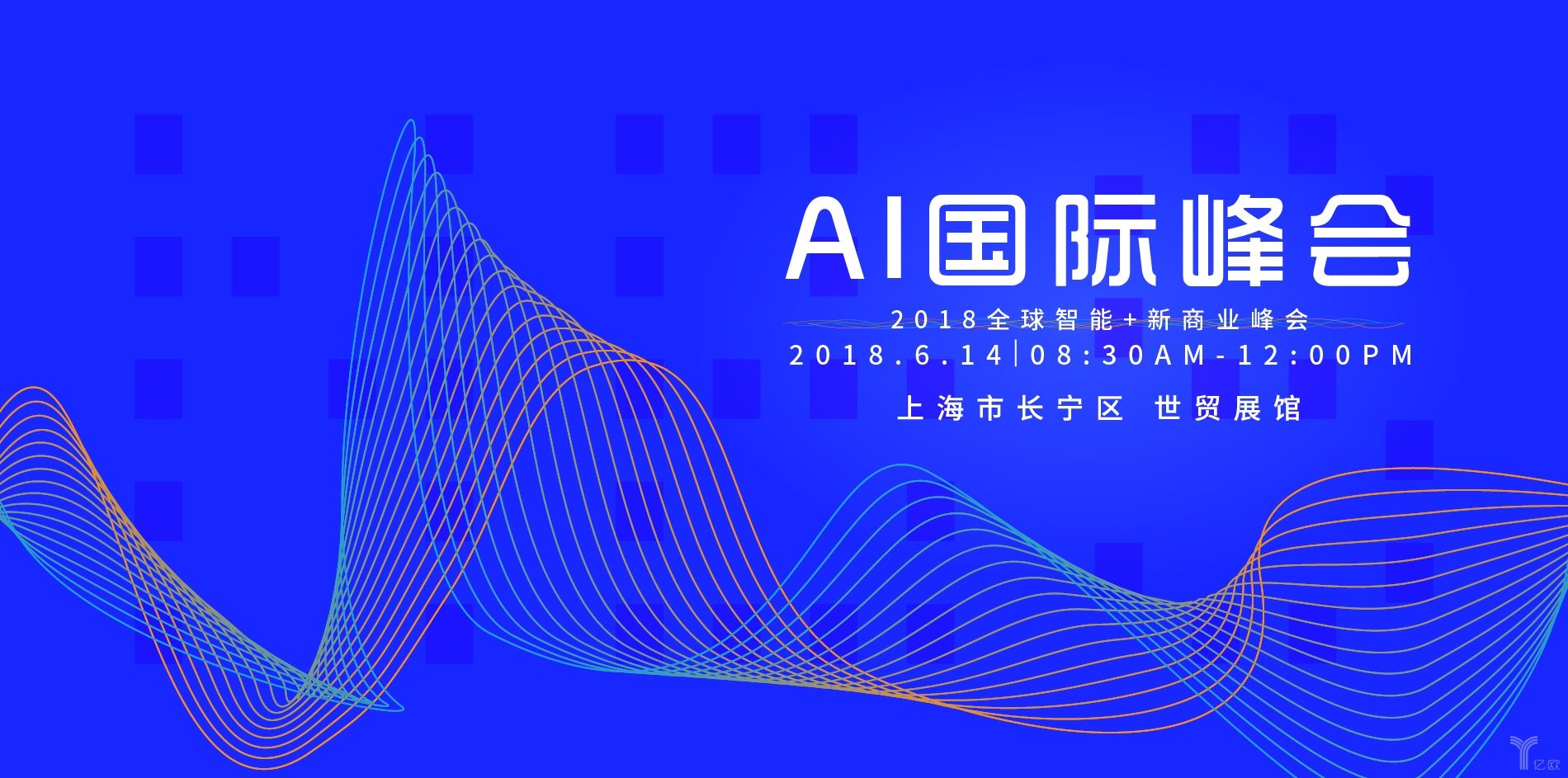 AI国际峰会

2018全球智能+新商业峰会

2018.6.14|08:30AM-12:00PM

上海市长宁区 世贸展馆

亿欧